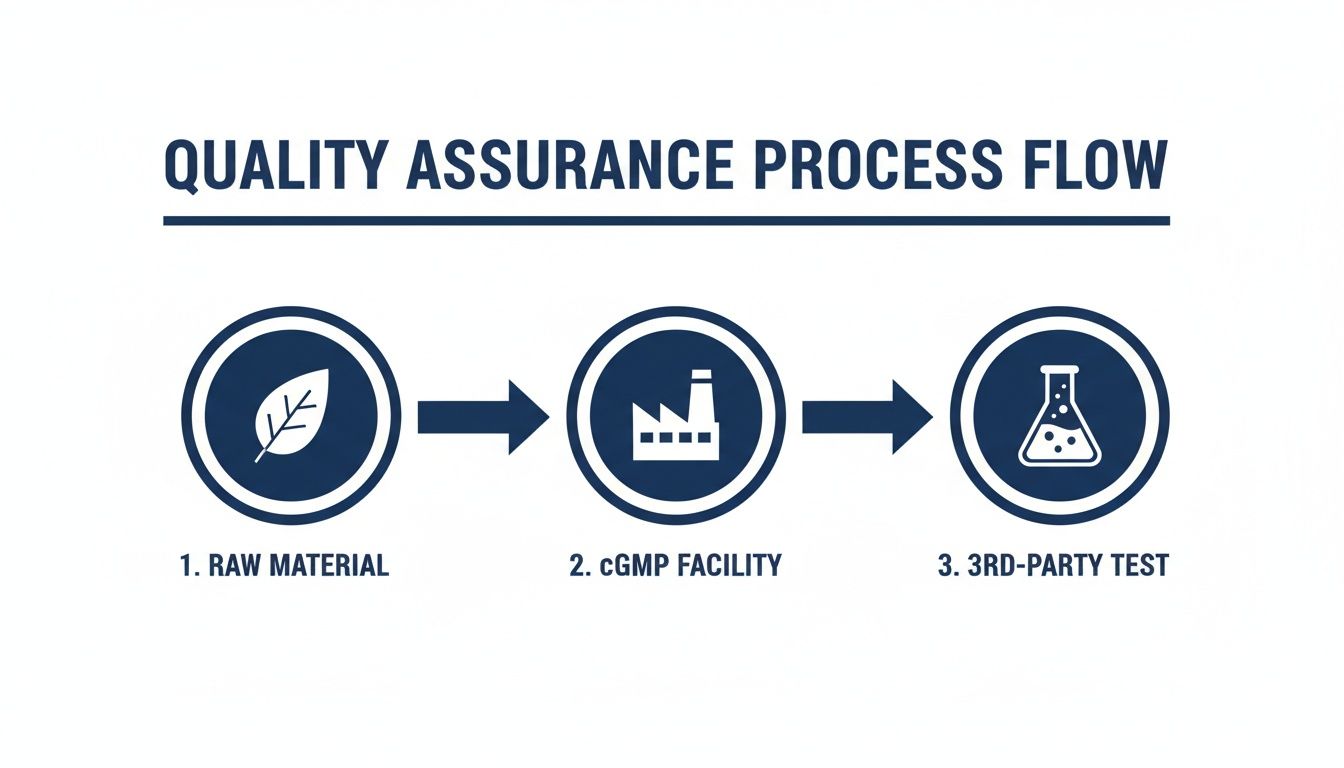 QUALITY ASSURANCE PROCESS FLOW

1. RAW MATERIAL

2. cGMP FACILITY

3. 3RD-PARTY TEST